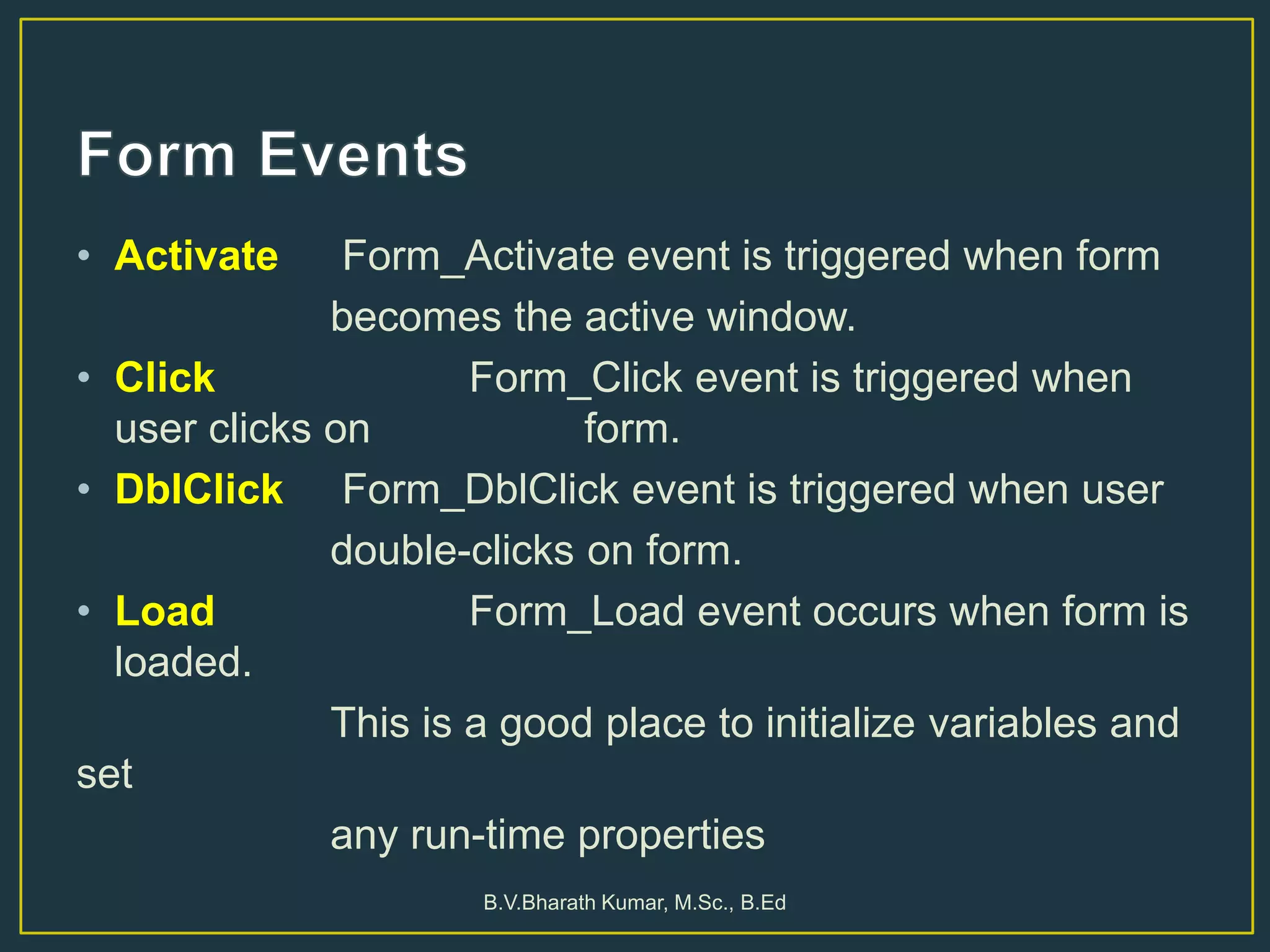 Form Events

• Activate Form_Activate event is triggered when form becomes the active window.
• Click Form_Click event is triggered when user clicks on form.
• DblClick Form_DblClick event is triggered when user double-clicks on form.
• Load Form_Load event occurs when form is loaded.
This is a good place to initialize variables and set
any run-time properties

B.V.Bharath Kumar, M.Sc., B.Ed